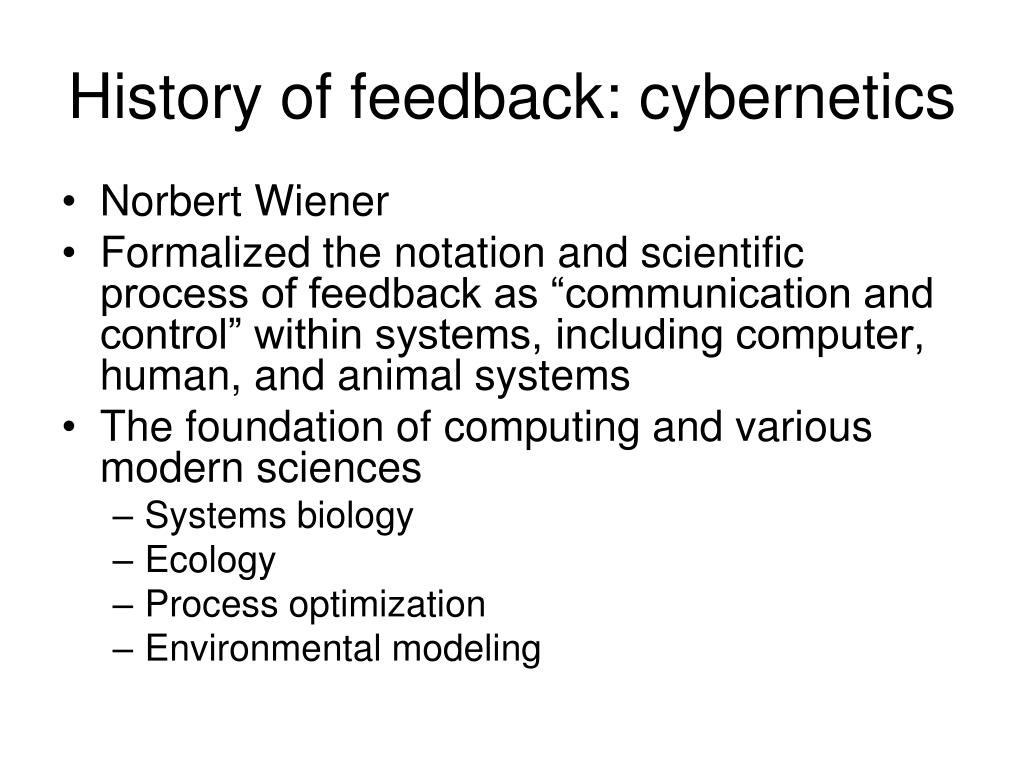 History of feedback: cybernetics

• Norbert Wiener
• Formalized the notation and scientific process of feedback as “communication and control” within systems, including computer, human, and animal systems
• The foundation of computing and various modern sciences
– Systems biology
– Ecology
– Process optimization
– Environmental modeling